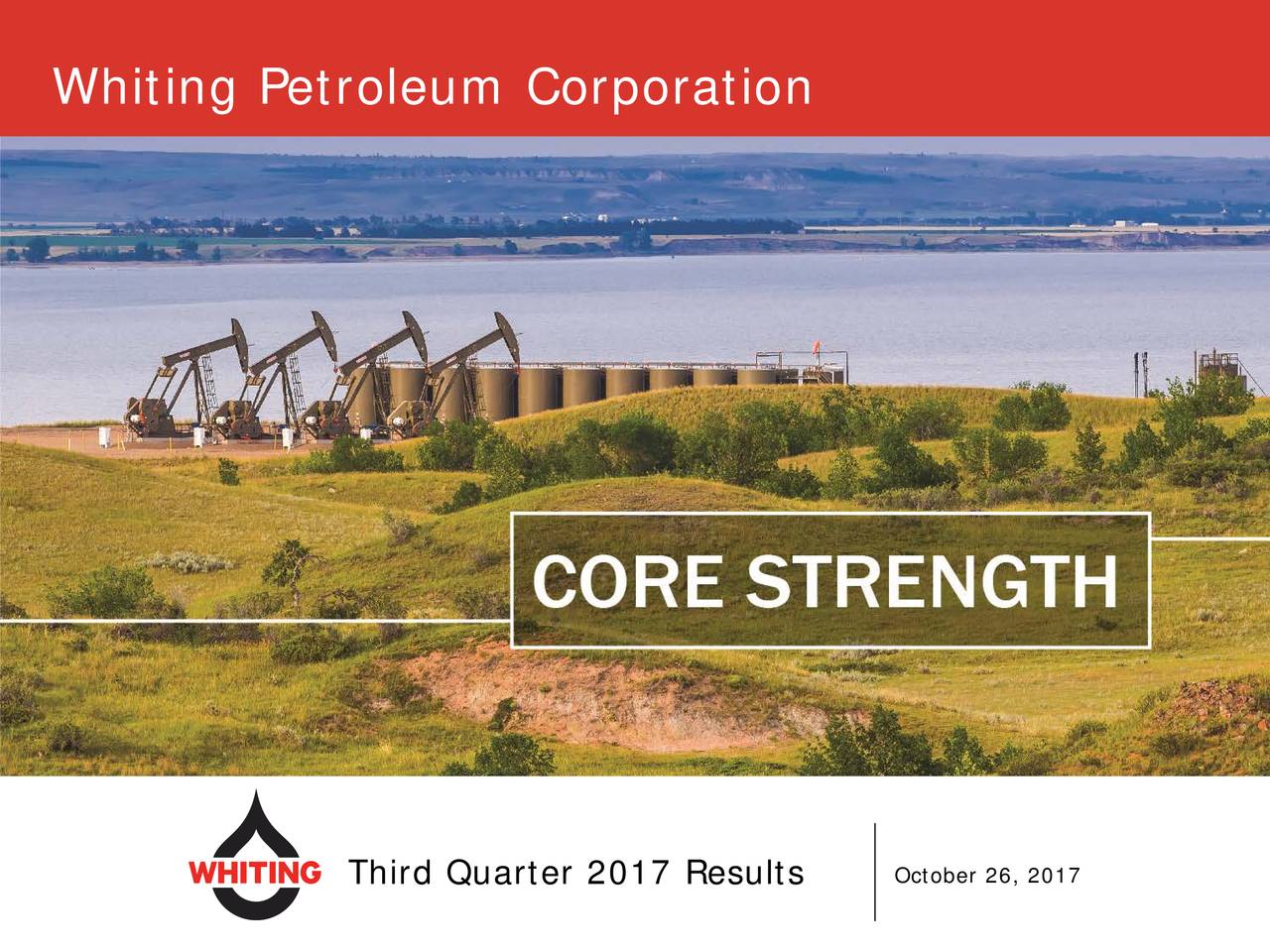 Whiting Petroleum Corporation

CORE STRENGTH

WHITING Third Quarter 2017 Results

October 26, 2017